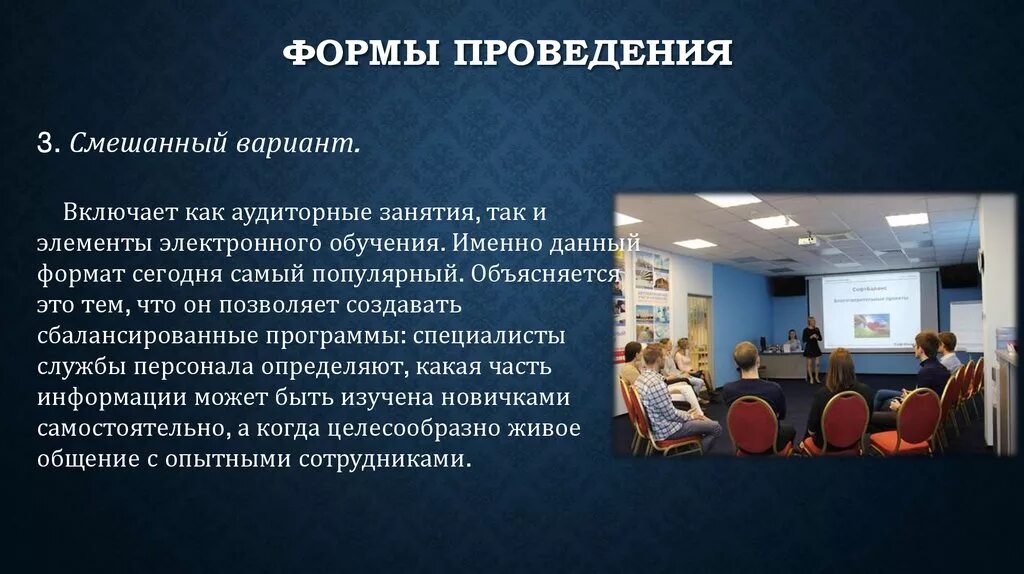 ФОРМЫ ПРОВЕДЕНИЯ

3. Смешанный вариант.

Включает как аудиторные занятия, так и элементы электронного обучения. Именно данный формат сегодня самый популярный. Объясняется это тем, что он позволяет создавать сбалансированные программы: специалисты службы персонала определяют, какая часть информации может быть изучена новичками самостоятельно, а когда целесообразно живое общение с опытными сотрудниками.

Софтбаланс
Благотворительные проекты